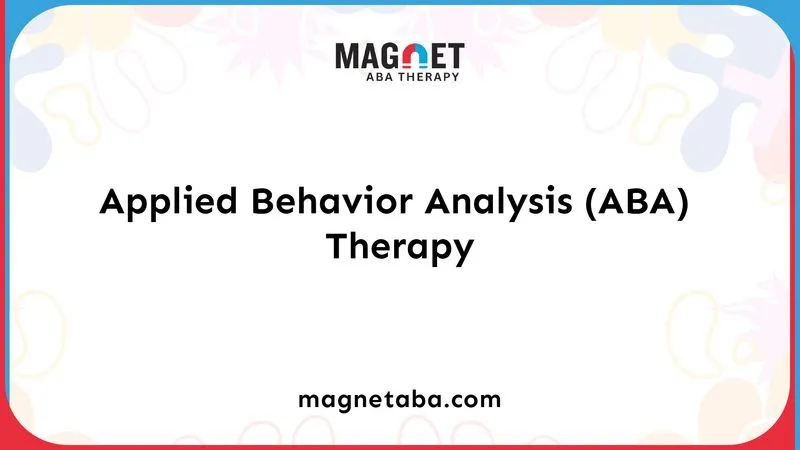 MAGNET
ABA THERAPY

Applied Behavior Analysis (ABA) Therapy

magnetaba.com